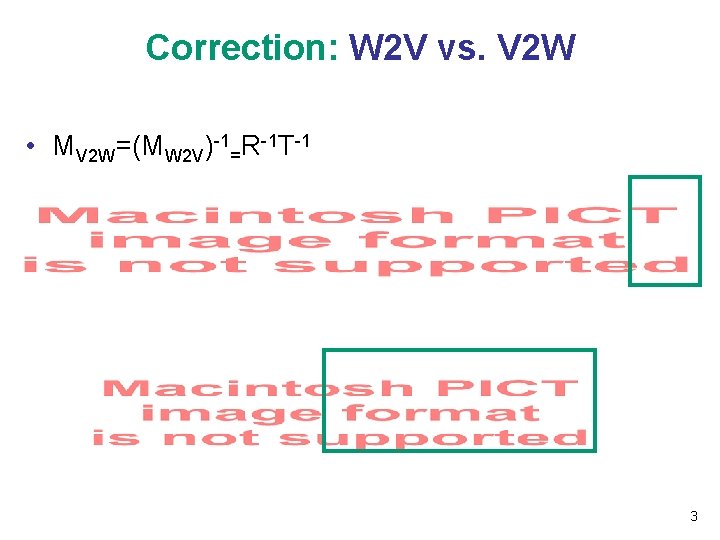 Correction: W2V vs. V2W

• $M_{V2W}=(M_{W2V})^{-1}=R^{-1}T^{-1}$

Macintosh PICT image format is not supported

Macintosh PICT image format is not supported

3